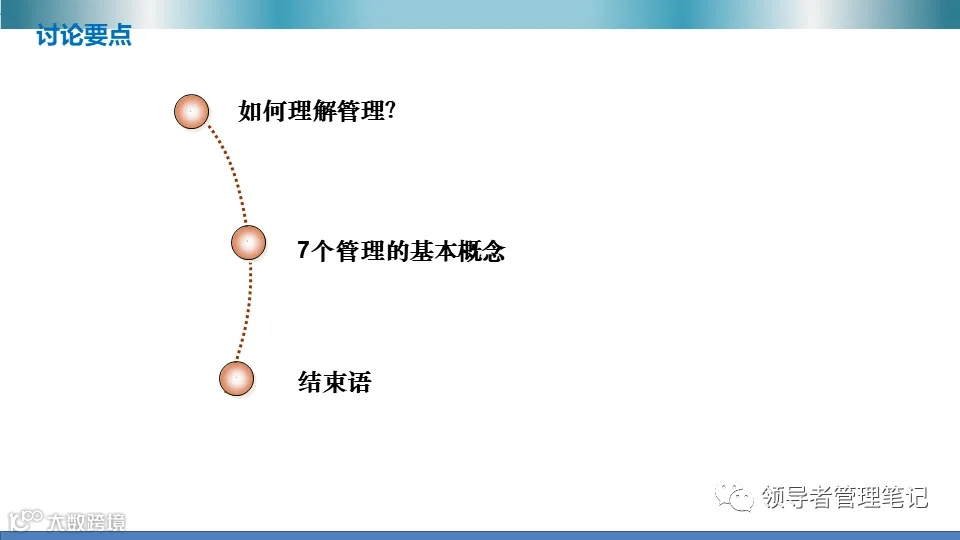 讨论要点

如何理解管理?

7个管理的基本概念

结束语

领导者管理笔记

大数跨境